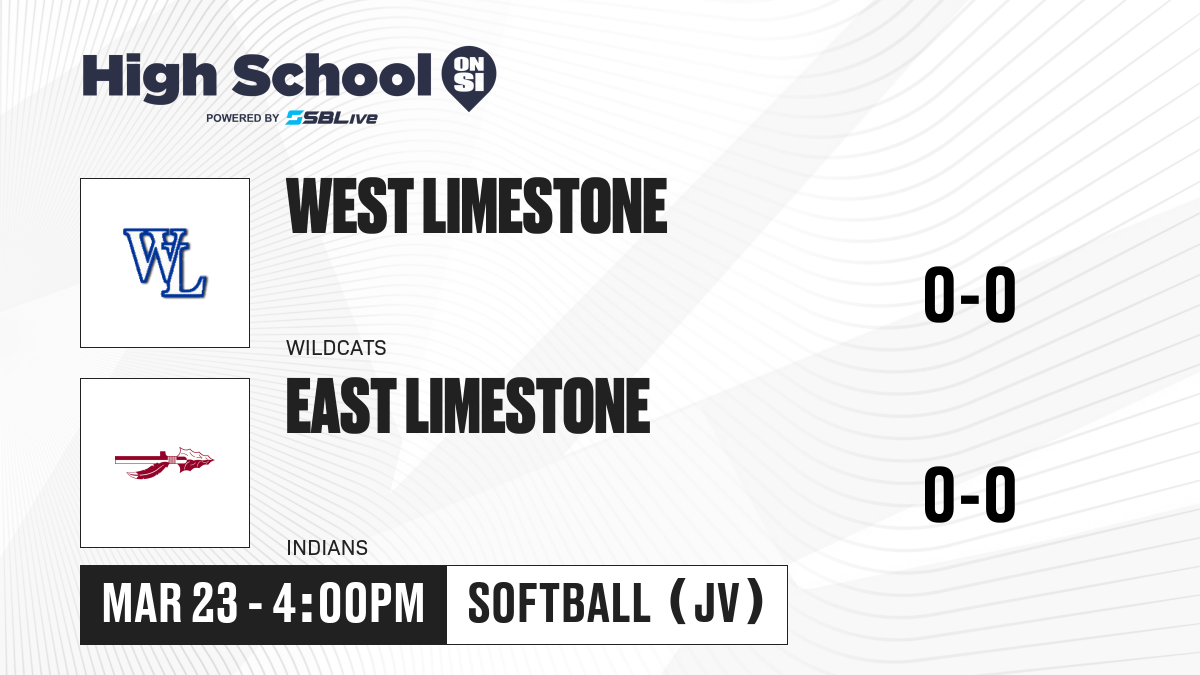 High School ON SI
POWERED BY SBLive

WL

WEST LIMESTONE

WILDCATS

0-0

EAST LIMESTONE

INDIANS

0-0

MAR 23 - 4:00PM

SOFTBALL (JV)